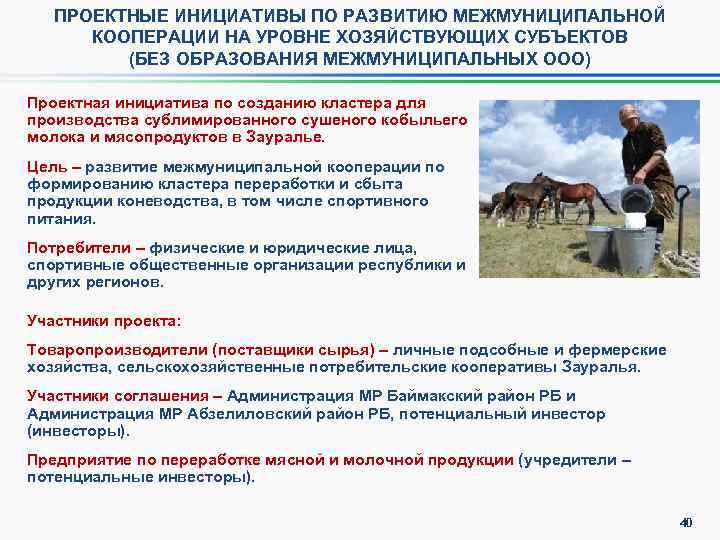 ПРОЕКТНЫЕ ИНИЦИАТИВЫ ПО РАЗВИТИЮ МЕЖМУНИЦИПАЛЬНОЙ КООПЕРАЦИИ НА УРОВНЕ ХОЗЯЙСТВУЮЩИХ СУБЪЕКТОВ (БЕЗ ОБРАЗОВАНИЯ МЕЖМУНИЦИПАЛЬНЫХ ООО)

Проектная инициатива по созданию кластера для производства сублимированного сушеного кобыльего молока и мясопродуктов в Зауралье.

Цель – развитие межмуниципальной кооперации по формированию кластера переработки и сбыта продукции коневодства, в том числе спортивного питания.

Потребители – физические и юридические лица, спортивные общественные организации республики и других регионов.

Участники проекта:

Товаропроизводители (поставщики сырья) – личные подсобные и фермерские хозяйства, сельскохозяйственные потребительские кооперативы Зауралья.

Участники соглашения – Администрация МР Баймакский район РБ и Администрация МР Абзелиловский район РБ, потенциальный инвестор (инвесторы).

Предприятие по переработке мясной и молочной продукции (учредители – потенциальные инвесторы).

40